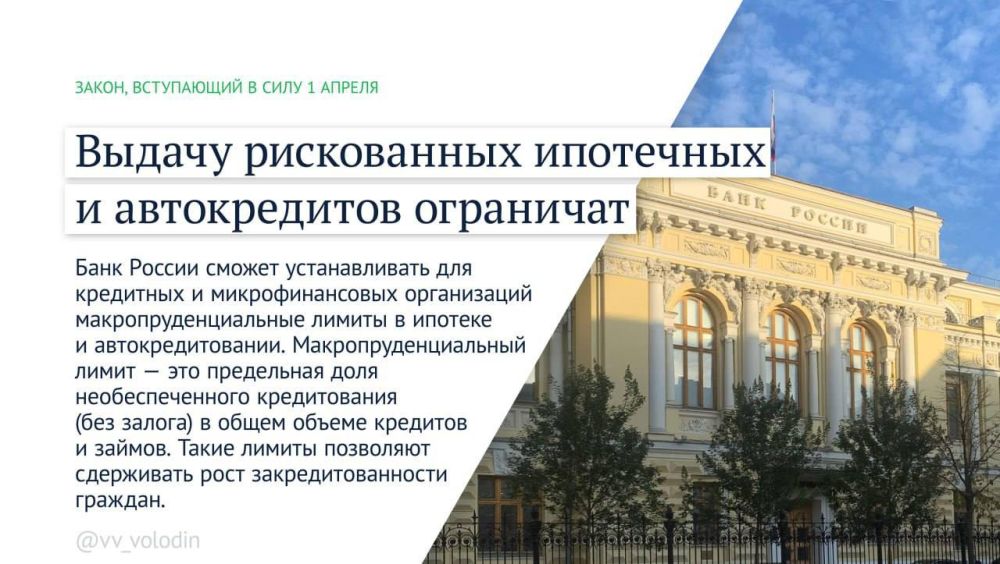 ЗАКОН, ВСТУПАЮЩИЙ В СИЛУ 1 АПРЕЛЯ

Выдачу рискованных ипотечных и автокредитов ограничат

Банк России сможет устанавливать для кредитных и микрофинансовых организаций макропруденциальные лимиты в ипотеке и автокредитовании. Макропруденциальный лимит — это предельная доля необеспеченного кредитования (без залога) в общем объеме кредитов и займов. Такие лимиты позволяют сдерживать рост закредитованности граждан.

@vv_volodin

БАНК РОССИИ